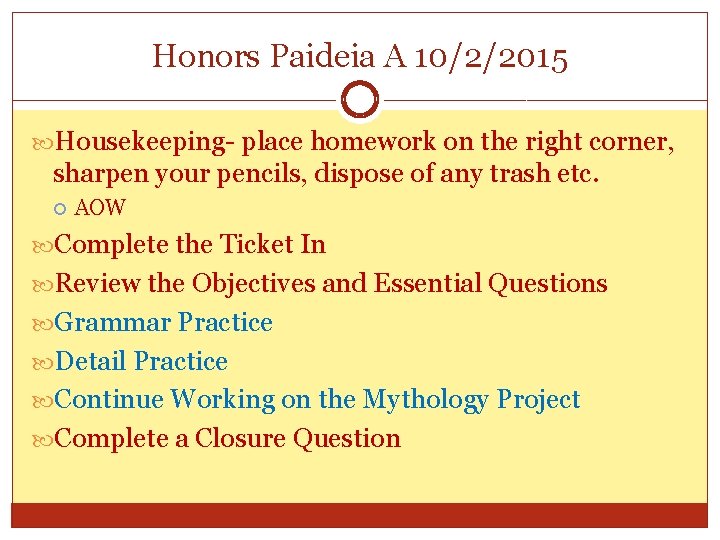 Honors Paideia A 10/2/2015

Housekeeping- place homework on the right corner, sharpen your pencils, dispose of any trash etc.

AOW

Complete the Ticket In

Review the Objectives and Essential Questions

Grammar Practice

Detail Practice

Continue Working on the Mythology Project

Complete a Closure Question